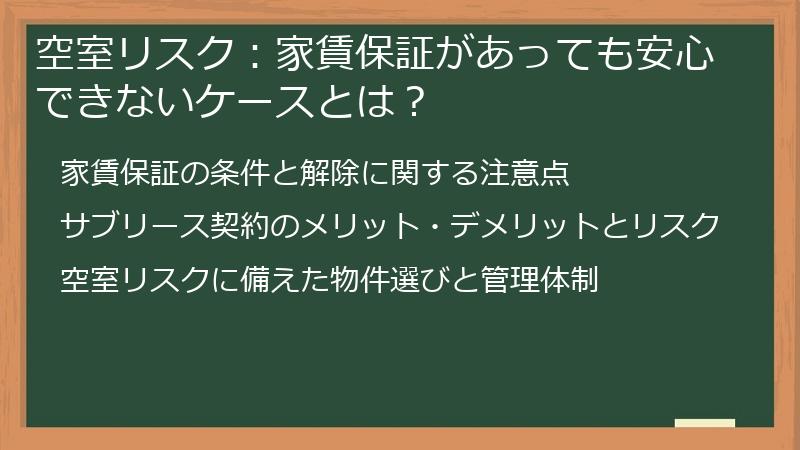 空室リスク：家賃保証があっても安心できないケースとは？

家賃保証の条件と解除に関する注意点

サブリース契約のメリット・デメリットとリスク

空室リスクに備えた物件選びと管理体制